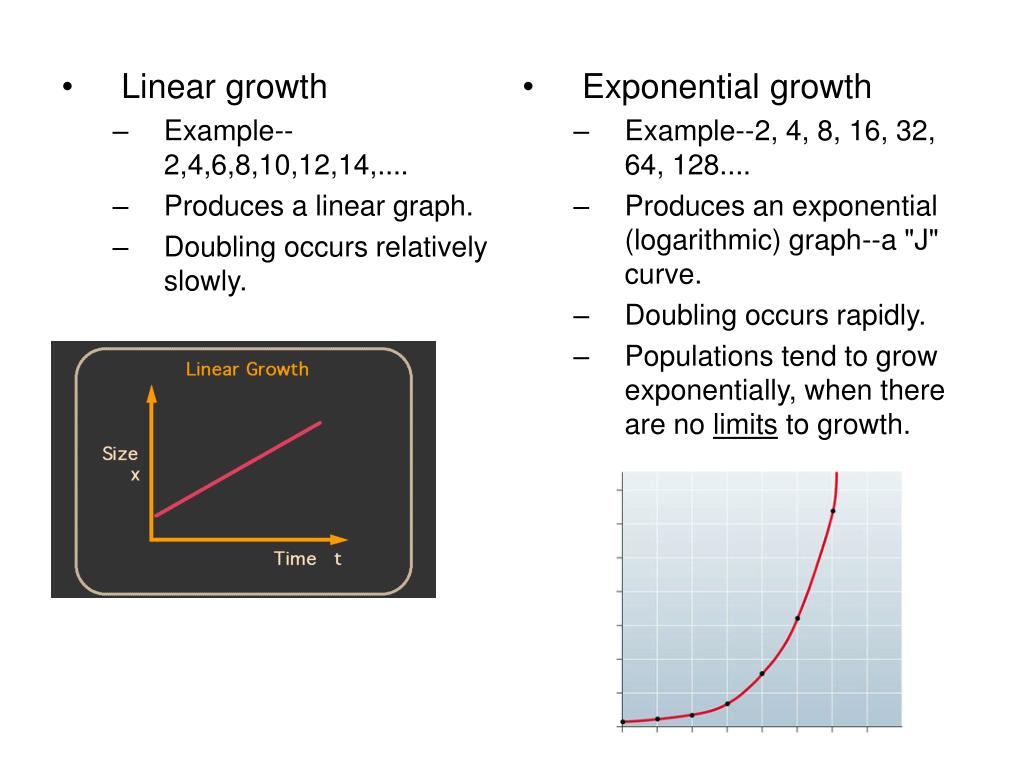 • Linear growth
– Example-- 2,4,6,8,10,12,14,....
– Produces a linear graph.
– Doubling occurs relatively slowly.

Linear Growth
Size x
Time t

• Exponential growth
– Example--2, 4, 8, 16, 32, 64, 128....
– Produces an exponential (logarithmic) graph--a "J" curve.
– Doubling occurs rapidly.
– Populations tend to grow exponentially, when there are no limits to growth.